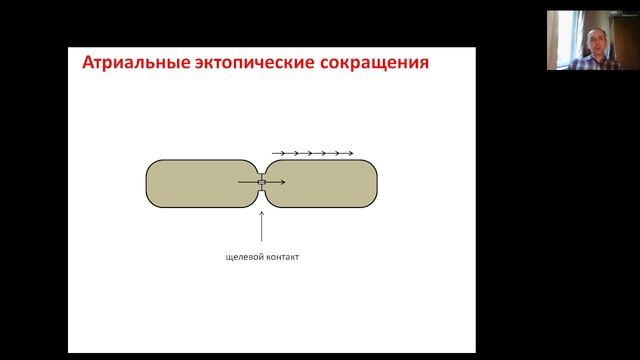 Атриальные эктопические сокращения

щелевой контакт